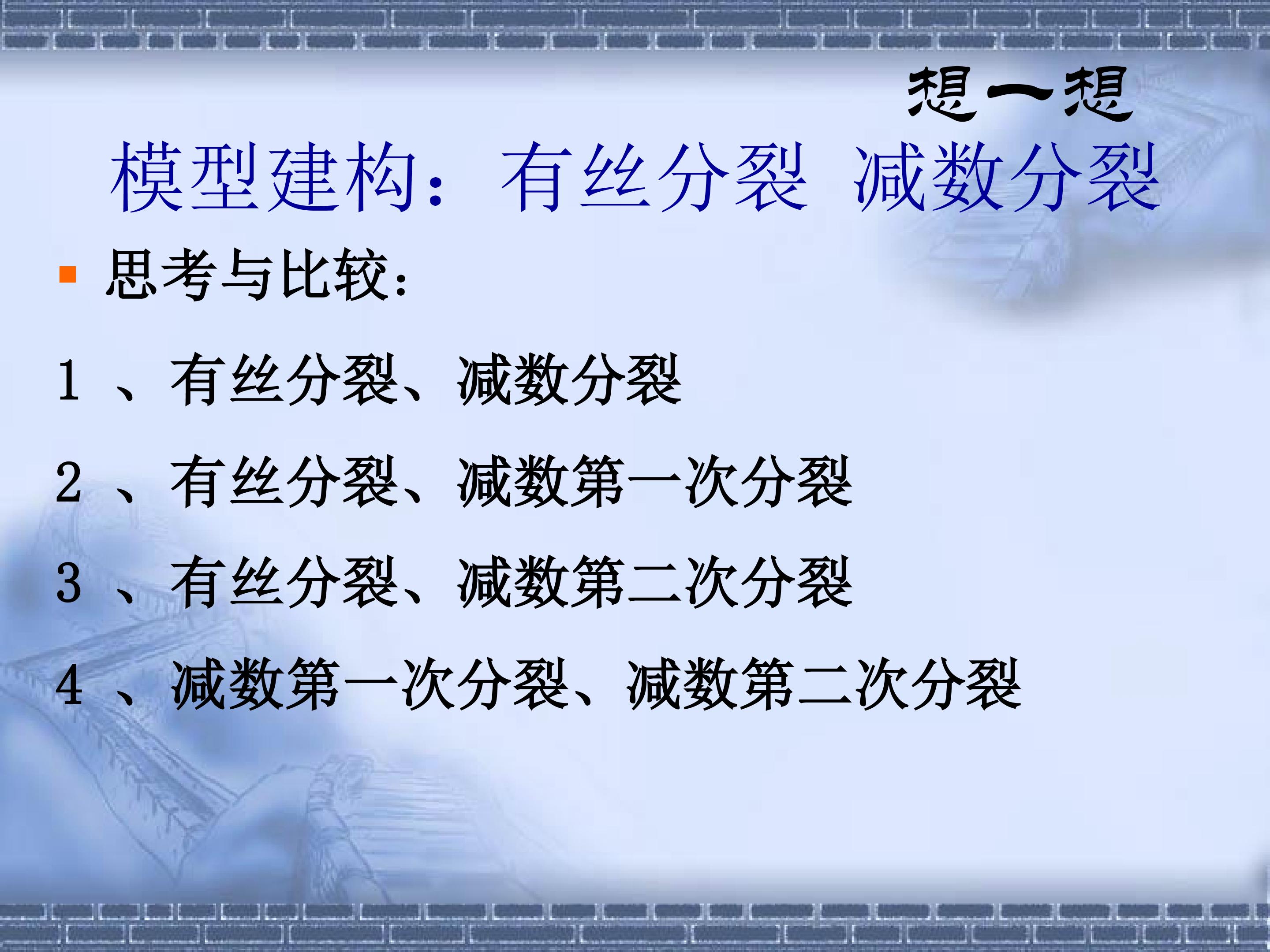 想一想

模型建构：有丝分裂 减数分裂

• 思考与比较：

1、有丝分裂、减数分裂

2、有丝分裂、减数第一次分裂

3、有丝分裂、减数第二次分裂

4、减数第一次分裂、减数第二次分裂